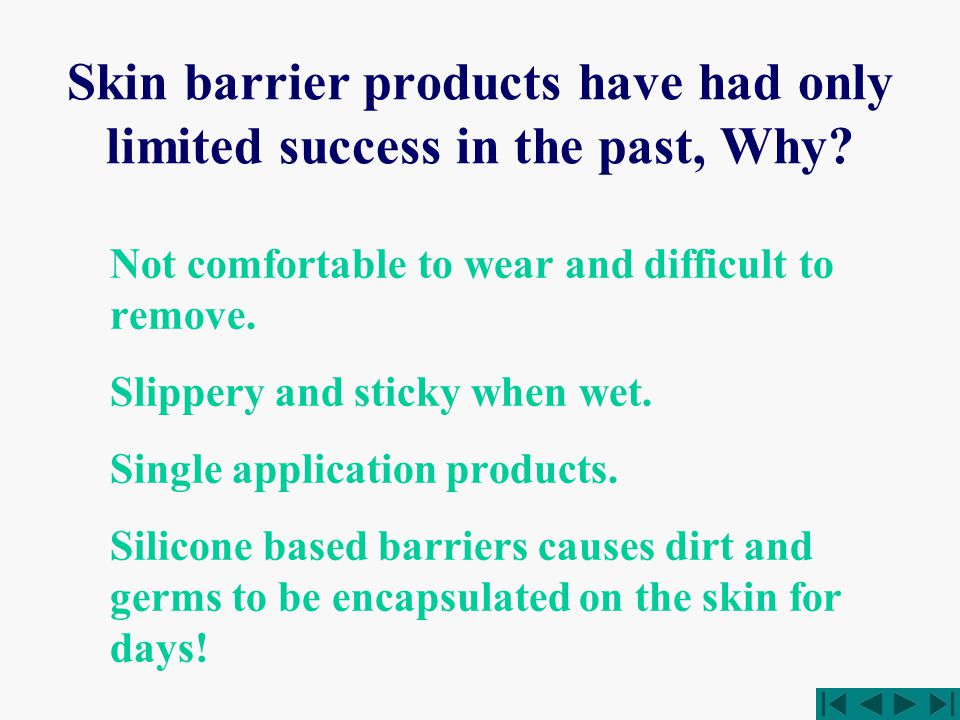 Skin barrier products have had only limited success in the past, Why?

Not comfortable to wear and difficult to remove.

Slippery and sticky when wet.

Single application products.

Silicone based barriers causes dirt and germs to be encapsulated on the skin for days!